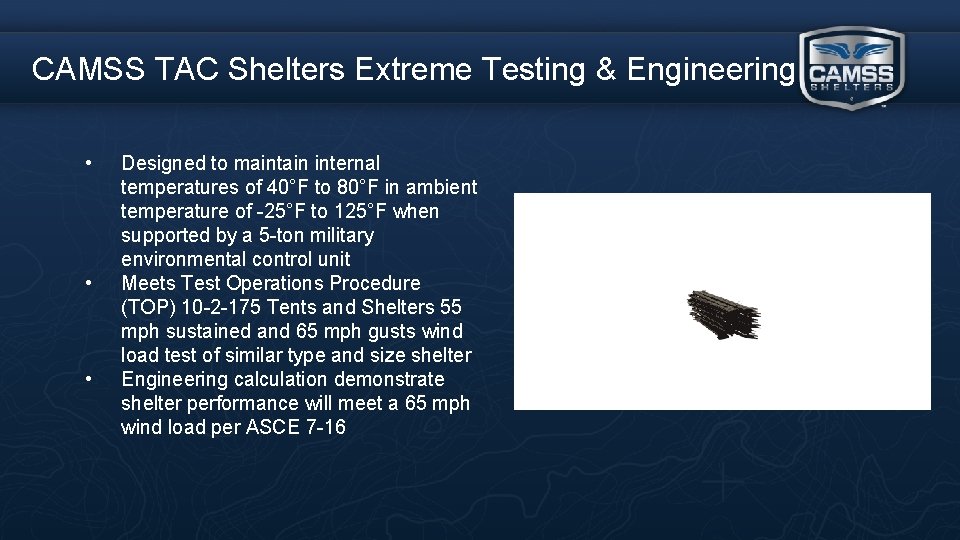 CAMSS TAC Shelters Extreme Testing & Engineering

CAMSS SHELTERS

• Designed to maintain internal temperatures of 40°F to 80°F in ambient temperature of -25°F to 125°F when supported by a 5-ton military environmental control unit
• Meets Test Operations Procedure (TOP) 10-2-175 Tents and Shelters 55 mph sustained and 65 mph gusts wind load test of similar type and size shelter
• Engineering calculation demonstrate shelter performance will meet a 65 mph wind load per ASCE 7-16